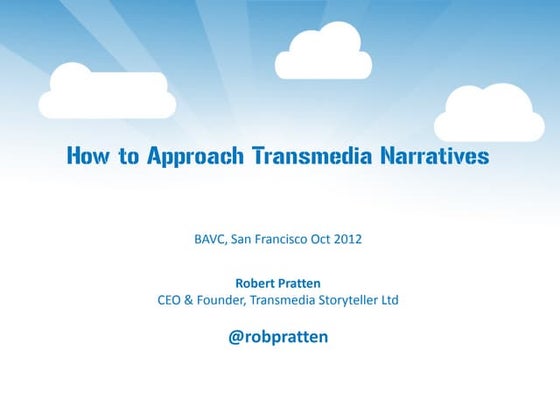 How to Approach Transmedia Narratives

BAVC, San Francisco Oct 2012

Robert Pratten
CEO & Founder, Transmedia Storyteller Ltd

@robpratten